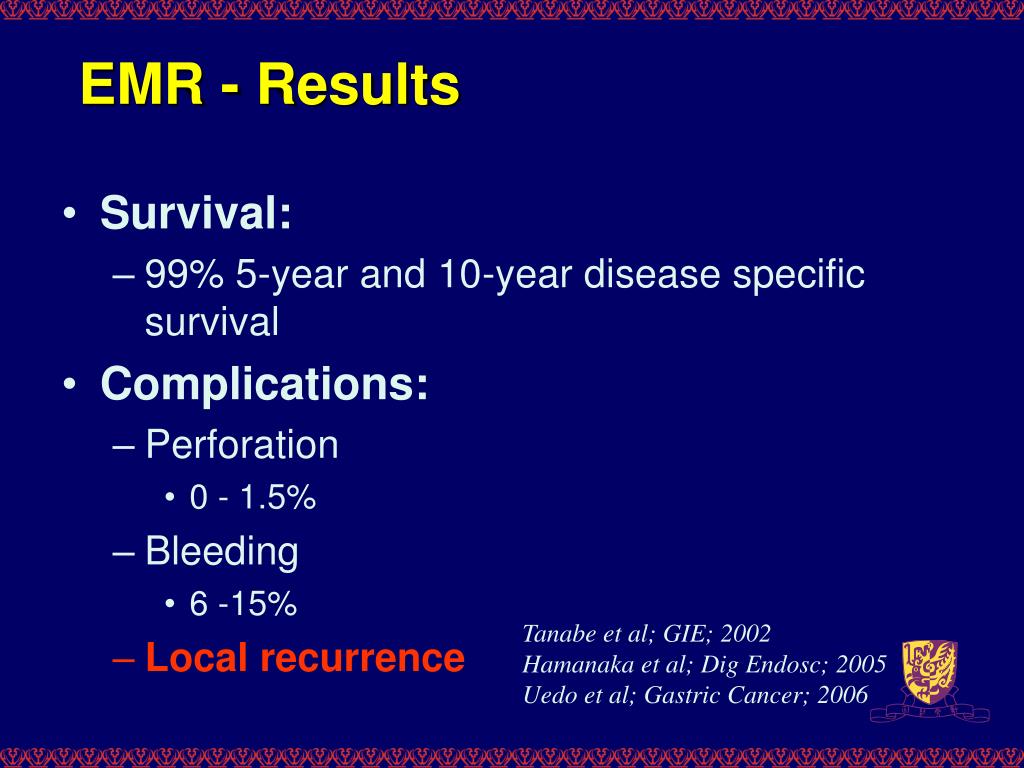 EMR - Results

• Survival:
– 99% 5-year and 10-year disease specific survival
• Complications:
– Perforation
• 0 - 1.5%
– Bleeding
• 6 -15%
– Local recurrence

Tanabe et al; GIE; 2002
Hamanaka et al; Dig Endosc; 2005
Uedo et al; Gastric Cancer; 2006